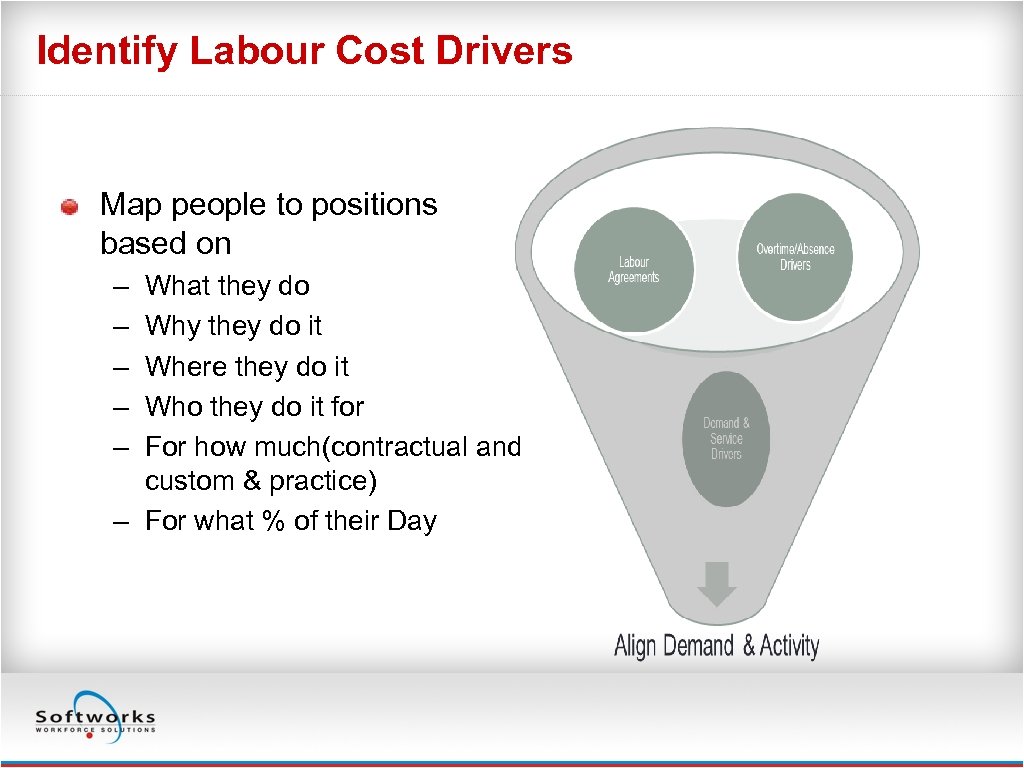 Identify Labour Cost Drivers

Map people to positions based on

– What they do
– Why they do it
– Where they do it
– Who they do it for
– For how much(contractual and custom & practice)
– For what % of their Day

Labour Agreements

Overtime/Absence Drivers

Demand & Service Drivers

Align Demand & Activity

Softworks
WORKFORCE SOLUTIONS